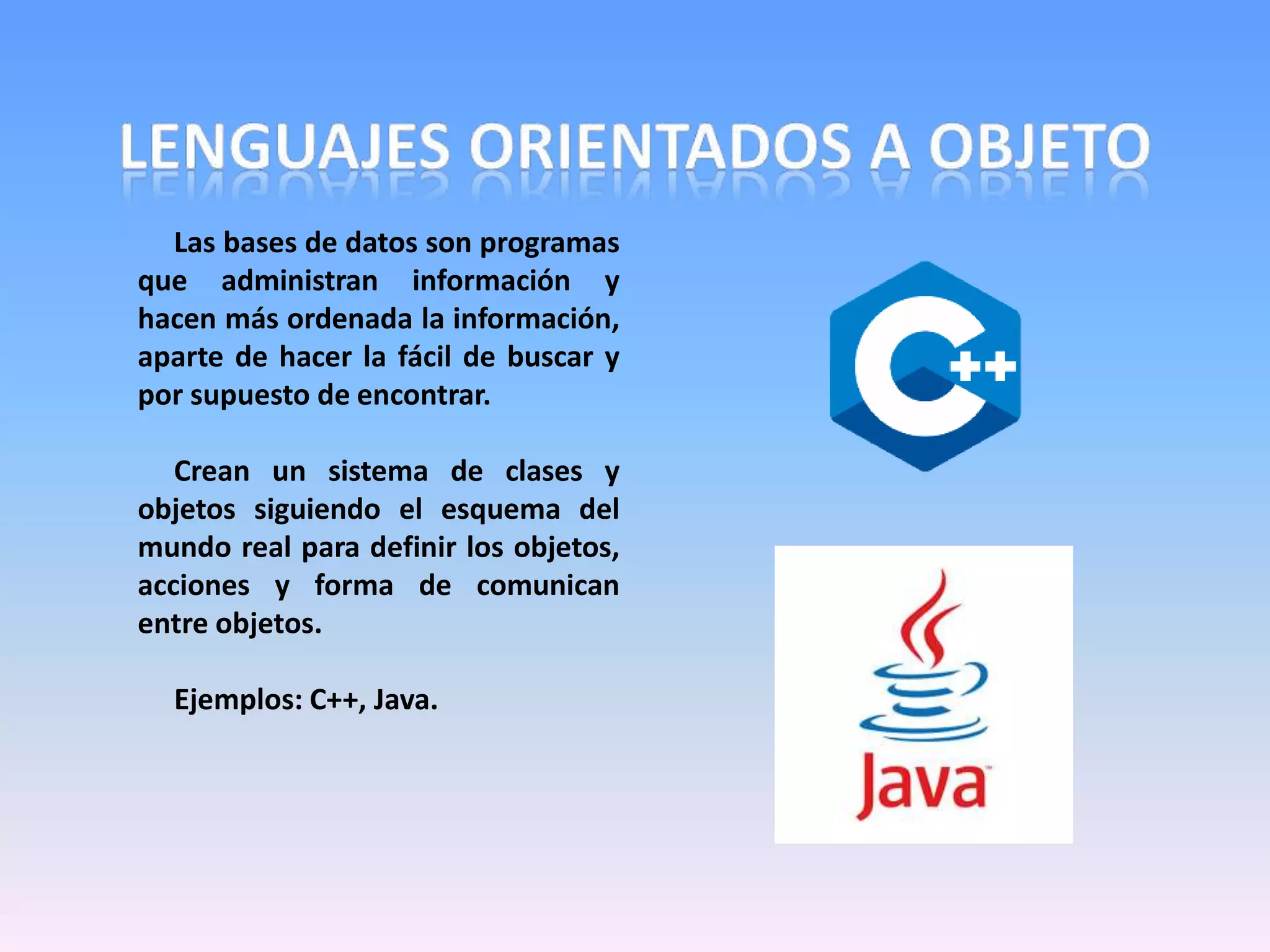 LENGUAJES ORIENTADOS A OBJETO

Las bases de datos son programas que administran información y hacen más ordenada la información, aparte de hacer la fácil de buscar y por supuesto de encontrar.

Crean un sistema de clases y objetos siguiendo el esquema del mundo real para definir los objetos, acciones y forma de comunican entre objetos.

Ejemplos: C++, Java.

C++

Java